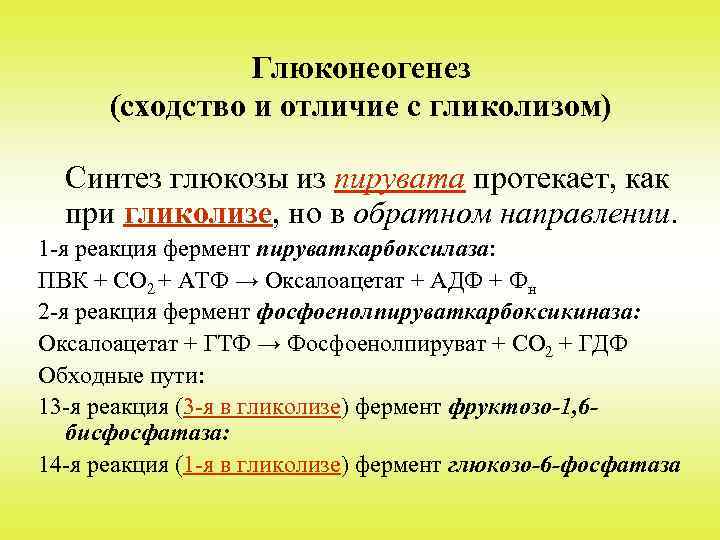 Глюконеогенез
(сходство и отличие с гликолизом)

Синтез глюкозы из пирувата протекает, как при гликолизе, но в обратном направлении.

1-я реакция фермент пируваткарбоксилаза:

ПВК + $CO_2$ + АТФ → Оксалоацетат + АДФ + $Ф_н$

2-я реакция фермент фосфоенолпируваткарбоксикиназа:

Оксалоацетат + ГТФ → Фосфоенолпируват + $CO_2$ + ГДФ

Обходные пути:

13-я реакция (3-я в гликолизе) фермент фруктозо-1,6-бисфосфатаза:

14-я реакция (1-я в гликолизе) фермент глюкозо-6-фосфатаза